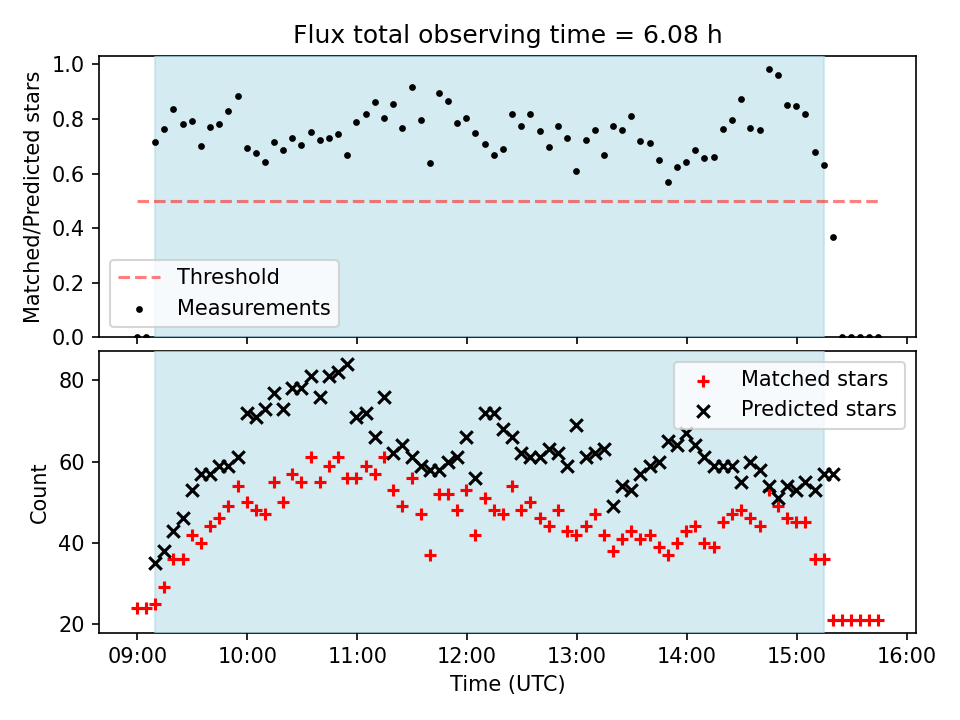 Flux total observing time = 6.08 h

Matched/Predicted stars

1.0
0.8
0.6
0.4
0.2
0.0

Threshold
Measurements

Count

80
60
40
20

Matched stars
Predicted stars

09:00
10:00
11:00
12:00
13:00
14:00
15:00
16:00

Time (UTC)